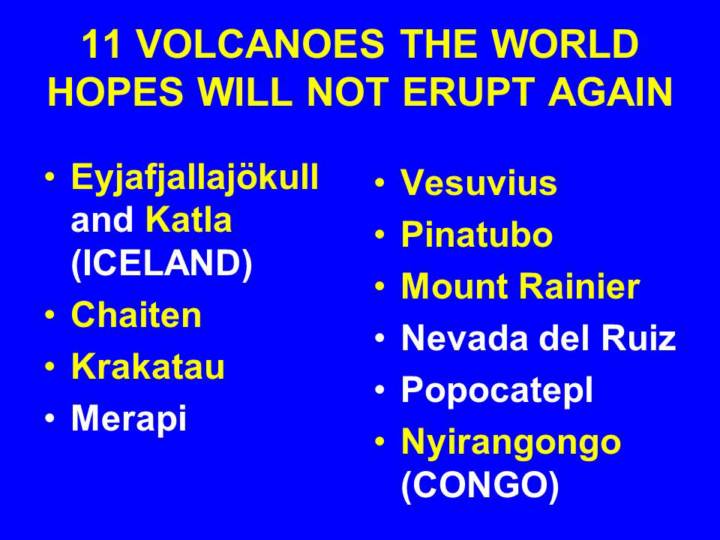 11 VOLCANOES THE WORLD HOPES WILL NOT ERUPT AGAIN

• Eyjafjallajökull and Katla (ICELAND)
• Chaiten
• Krakatau
• Merapi

• Vesuvius
• Pinatubo
• Mount Rainier
• Nevada del Ruiz
• Popocatepl
• Nyirangongo (CONGO)